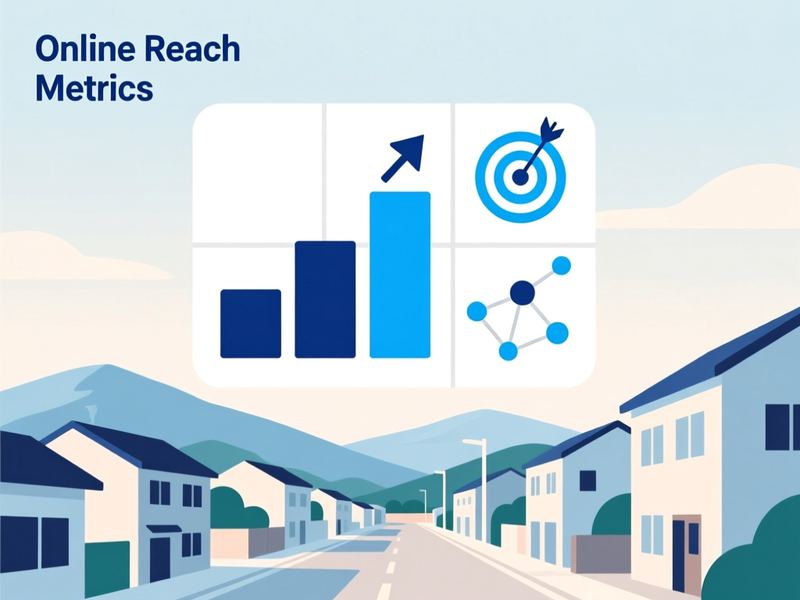 Online Reach Metrics